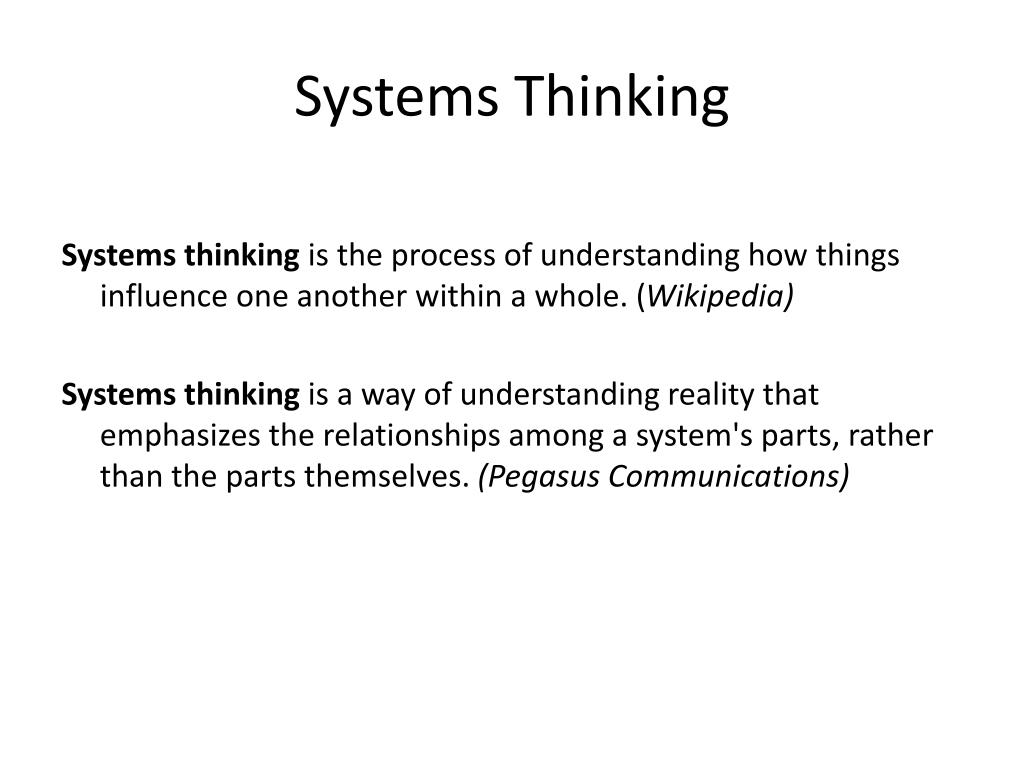 Systems Thinking

Systems thinking is the process of understanding how things influence one another within a whole. (Wikipedia)

Systems thinking is a way of understanding reality that emphasizes the relationships among a system's parts, rather than the parts themselves. (Pegasus Communications)